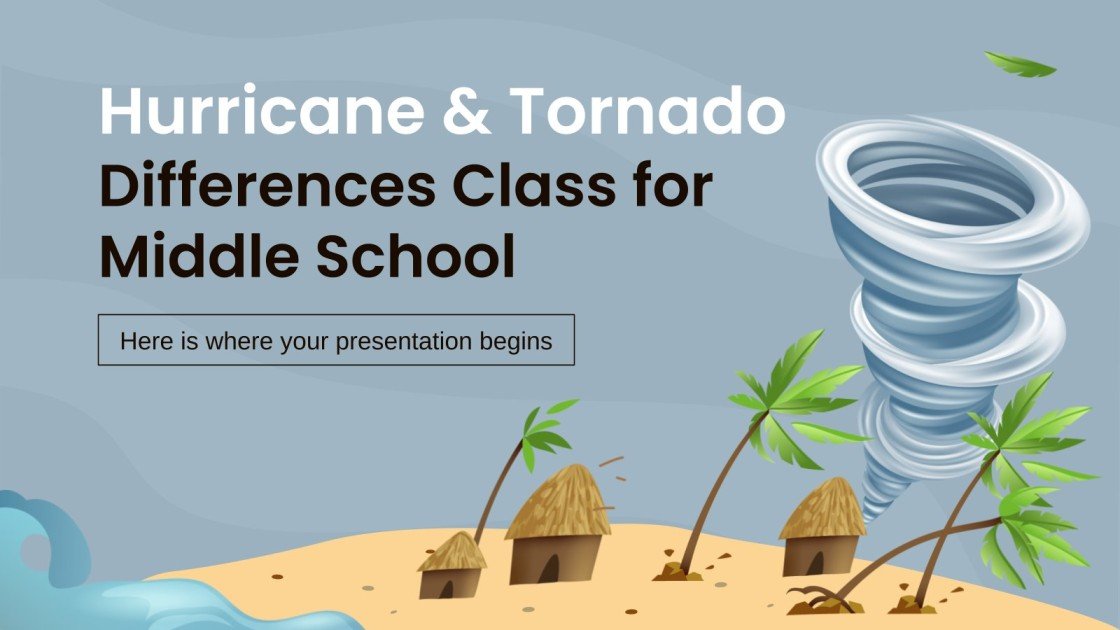 Hurricane & Tornado Differences Class for Middle School

Here is where your presentation begins